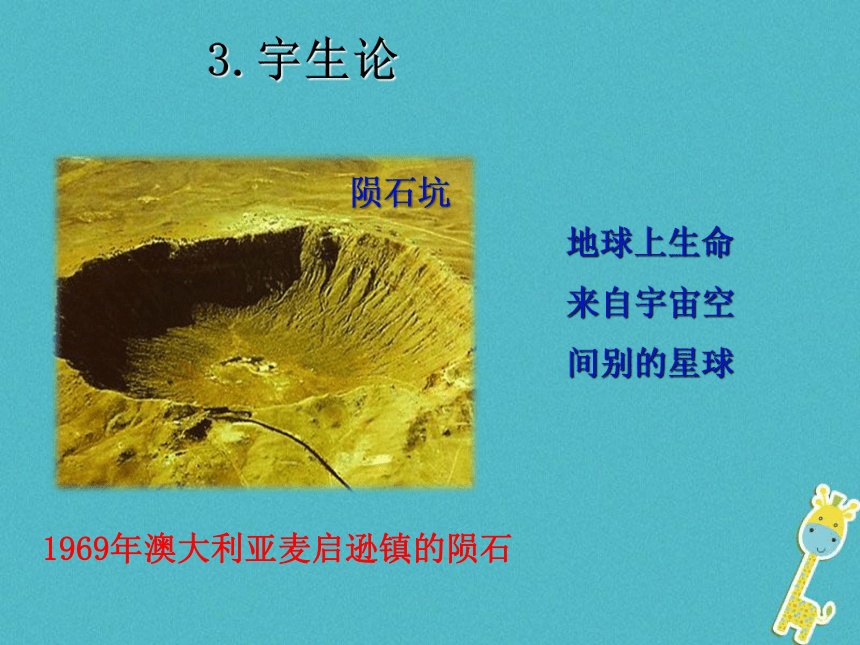 3. 宇生论

陨石坑

地球上生命来自宇宙空间别的星球

1969年澳大利亚麦启逊镇的陨石